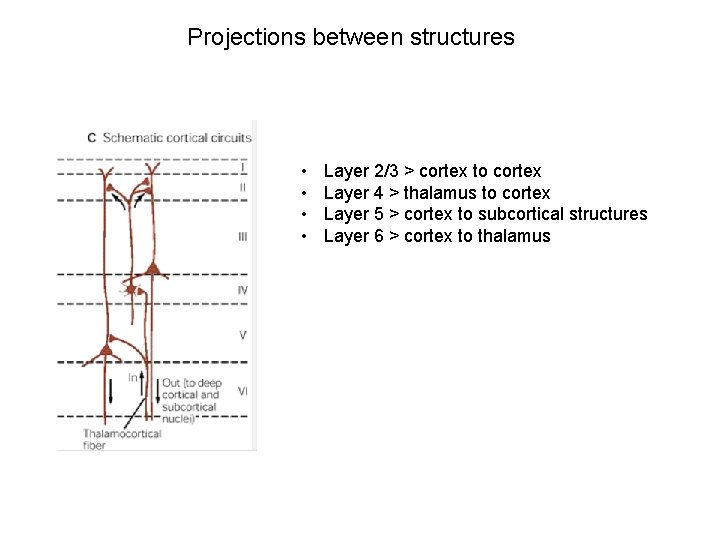 Projections between structures

C Schematic cortical circuits

I

II

III

IV

V

VI

In

Out (to deep cortical and subcortical nuclei)

Thalamocortical fiber

• Layer 2/3 > cortex to cortex
• Layer 4 > thalamus to cortex
• Layer 5 > cortex to subcortical structures
• Layer 6 > cortex to thalamus